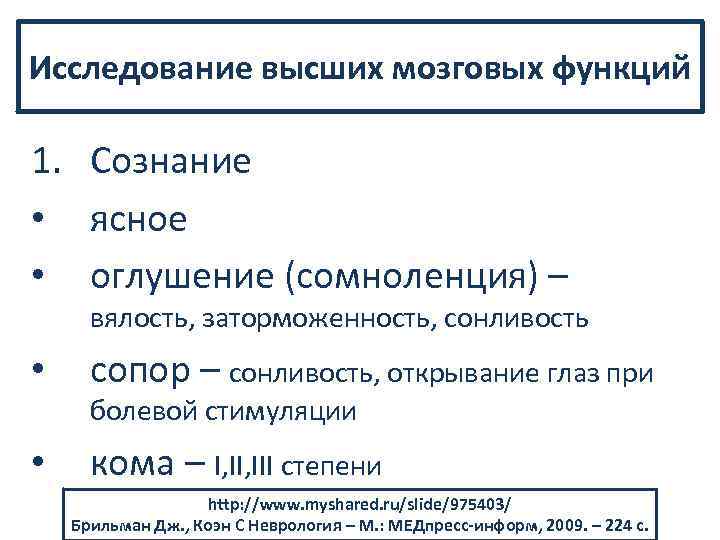 Исследование высших мозговых функций

1. Сознание

• ясное

• оглушение (сомноленция) – вялость, заторможенность, сонливость

• сопор – сонливость, открывание глаз при болевой стимуляции

• кома – I,II,III степени

http://www.myshared.ru/slide/975403/
Брильман Дж., Коэн С Неврология – М.: МЕДпресс-информ, 2009. – 224 с.